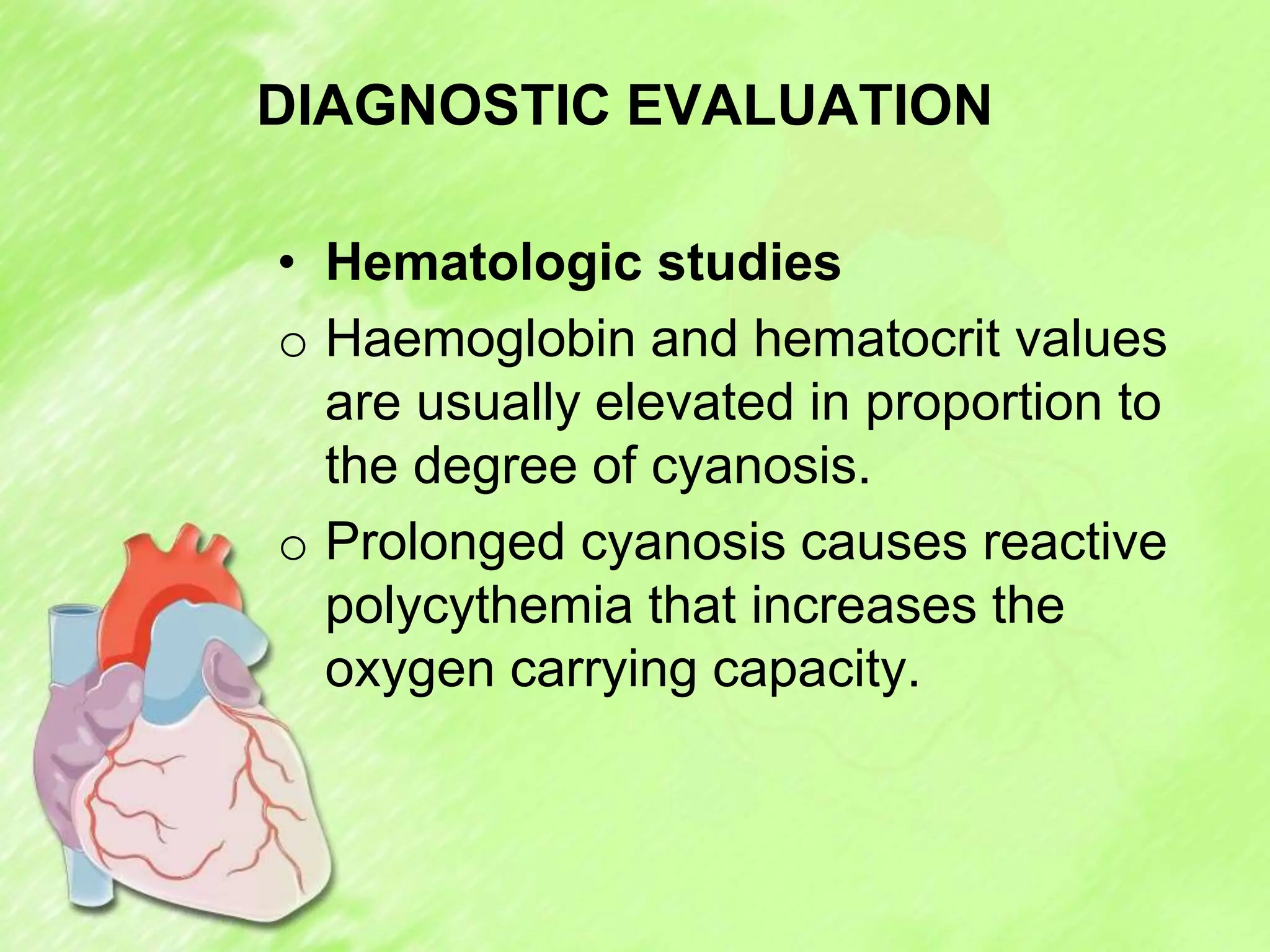 DIAGNOSTIC EVALUATION

• Hematologic studies

o Haemoglobin and hematocrit values are usually elevated in proportion to the degree of cyanosis.

o Prolonged cyanosis causes reactive polycythemia that increases the oxygen carrying capacity.